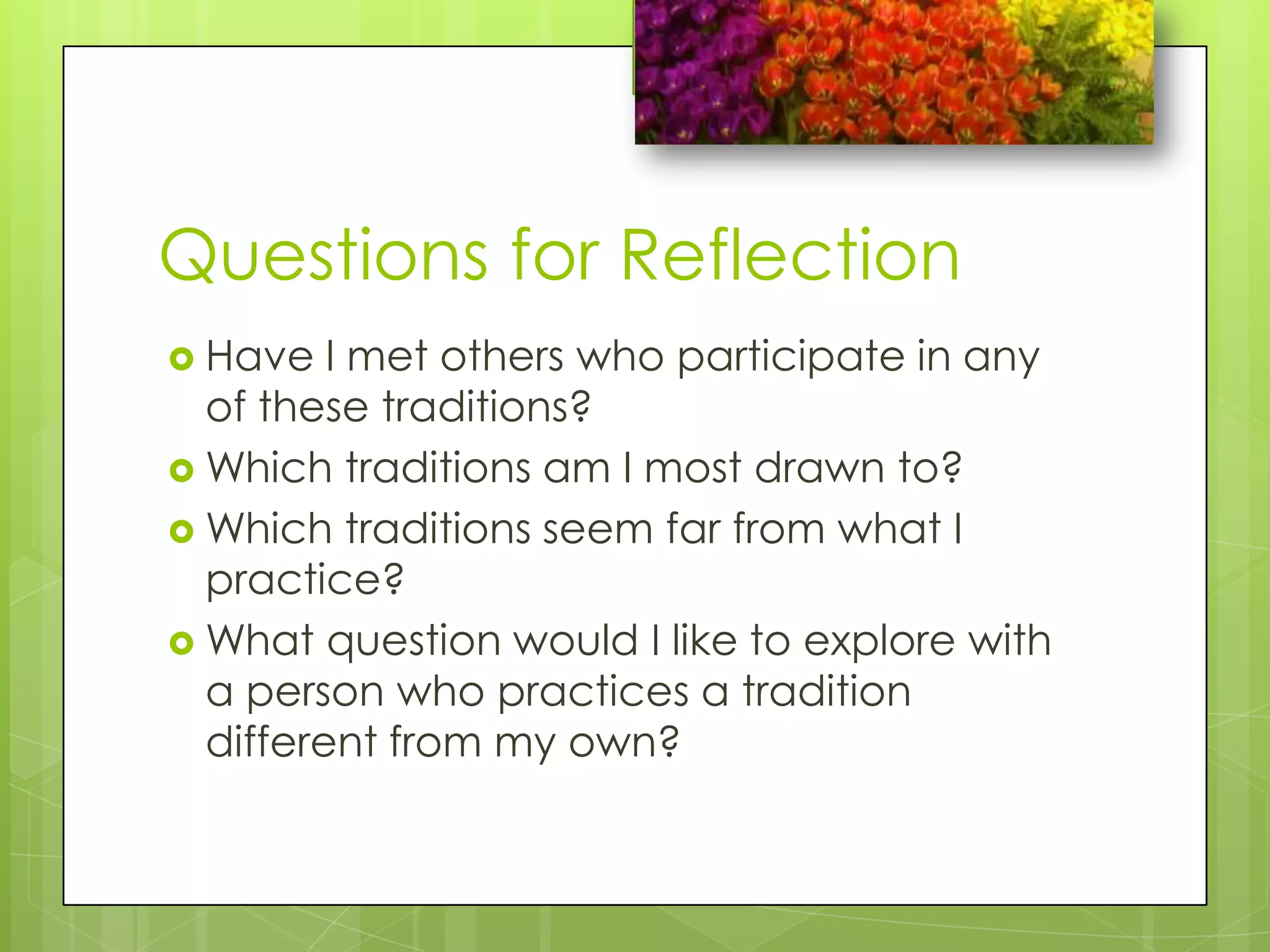 Questions for Reflection

- Have I met others who participate in any of these traditions?
- Which traditions am I most drawn to?
- Which traditions seem far from what I practice?
- What question would I like to explore with a person who practices a tradition different from my own?